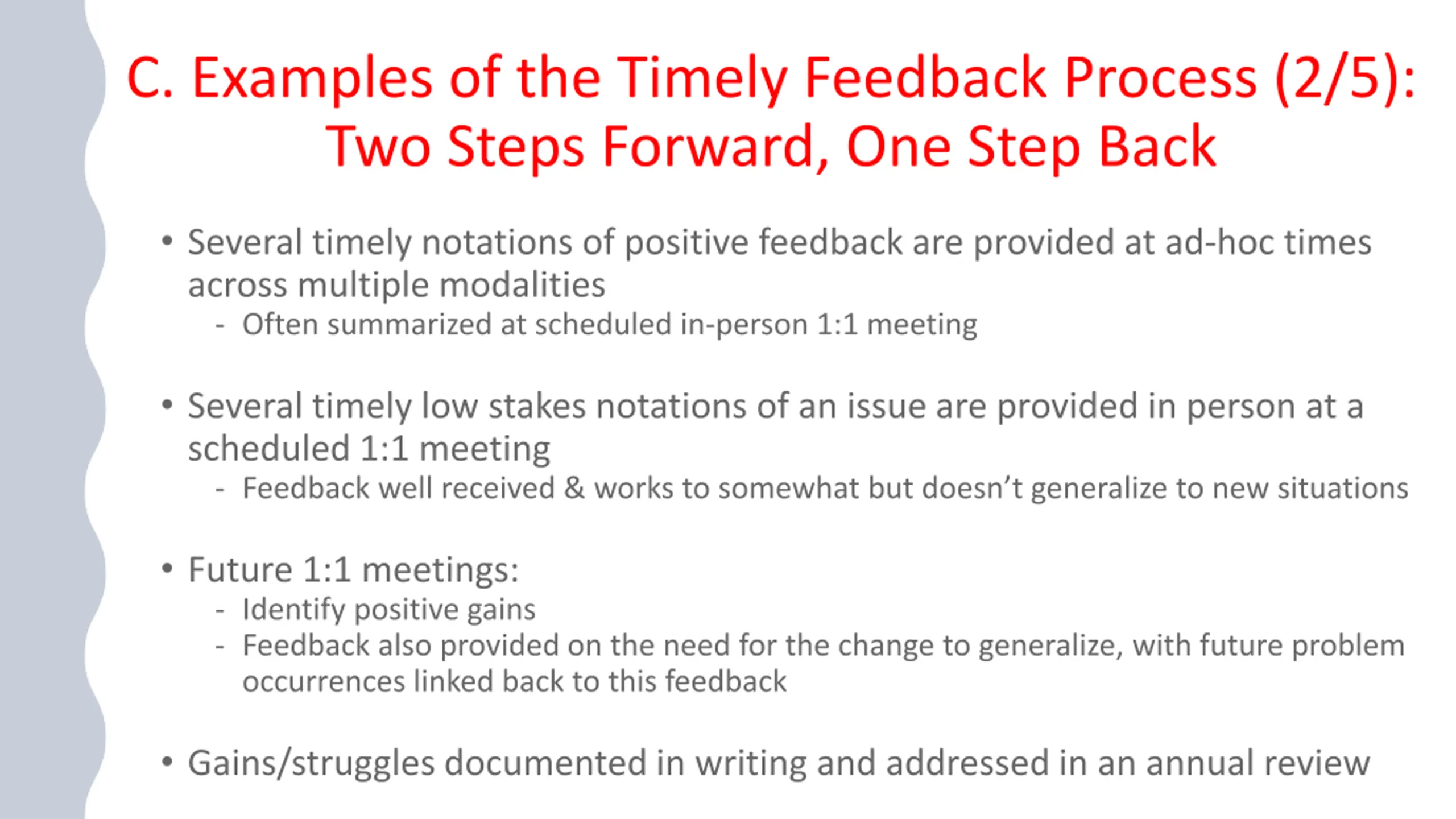 C. Examples of the Timely Feedback Process (2/5): Two Steps Forward, One Step Back

• Several timely notations of positive feedback are provided at ad-hoc times across multiple modalities
 - Often summarized at scheduled in-person 1:1 meeting

• Several timely low stakes notations of an issue are provided in person at a scheduled 1:1 meeting
 - Feedback well received & works to somewhat but doesn't generalize to new situations

• Future 1:1 meetings:
 - Identify positive gains
 - Feedback also provided on the need for the change to generalize, with future problem occurrences linked back to this feedback

• Gains/struggles documented in writing and addressed in an annual review